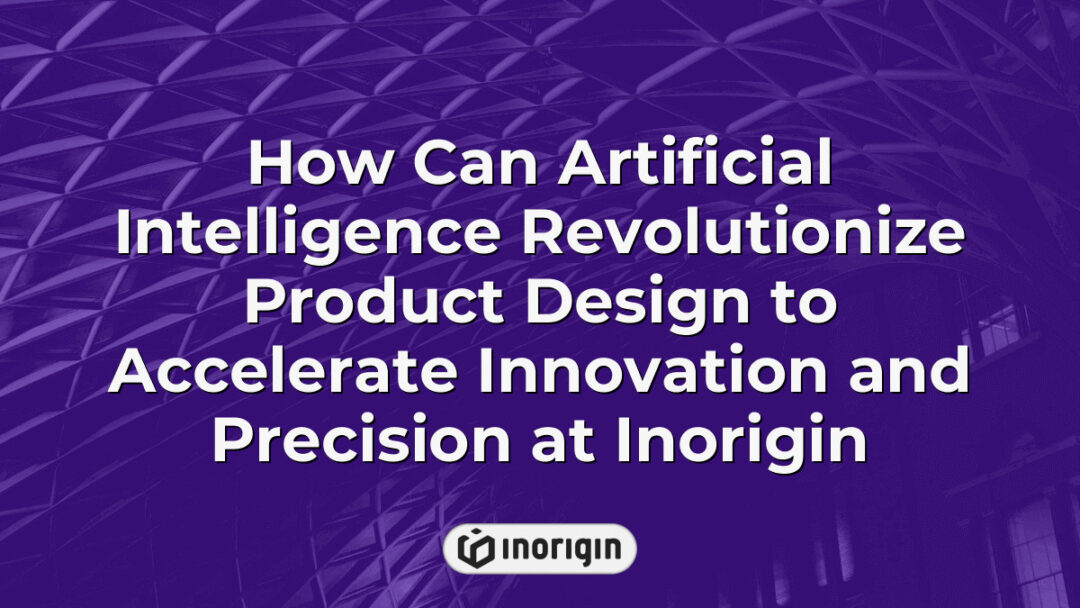 How Can Artificial Intelligence Revolutionize Product Design to Accelerate Innovation and Precision at Inorigin

inorigin